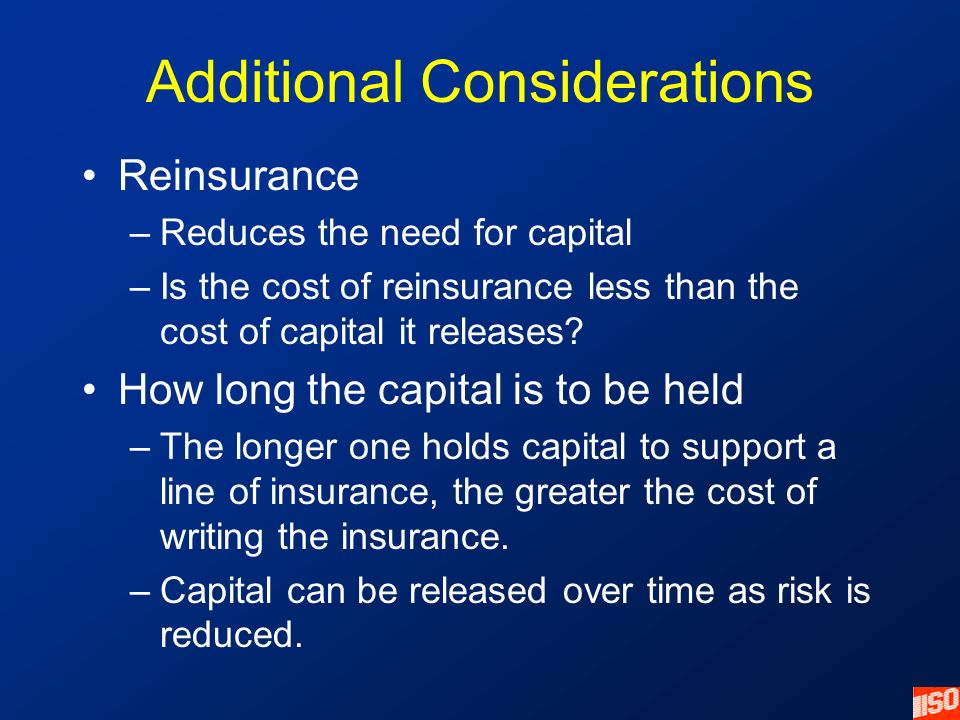 Additional Considerations

• Reinsurance

– Reduces the need for capital

– Is the cost of reinsurance less than the cost of capital it releases?

• How long the capital is to be held

– The longer one holds capital to support a line of insurance, the greater the cost of writing the insurance.

– Capital can be released over time as risk is reduced.

ISO